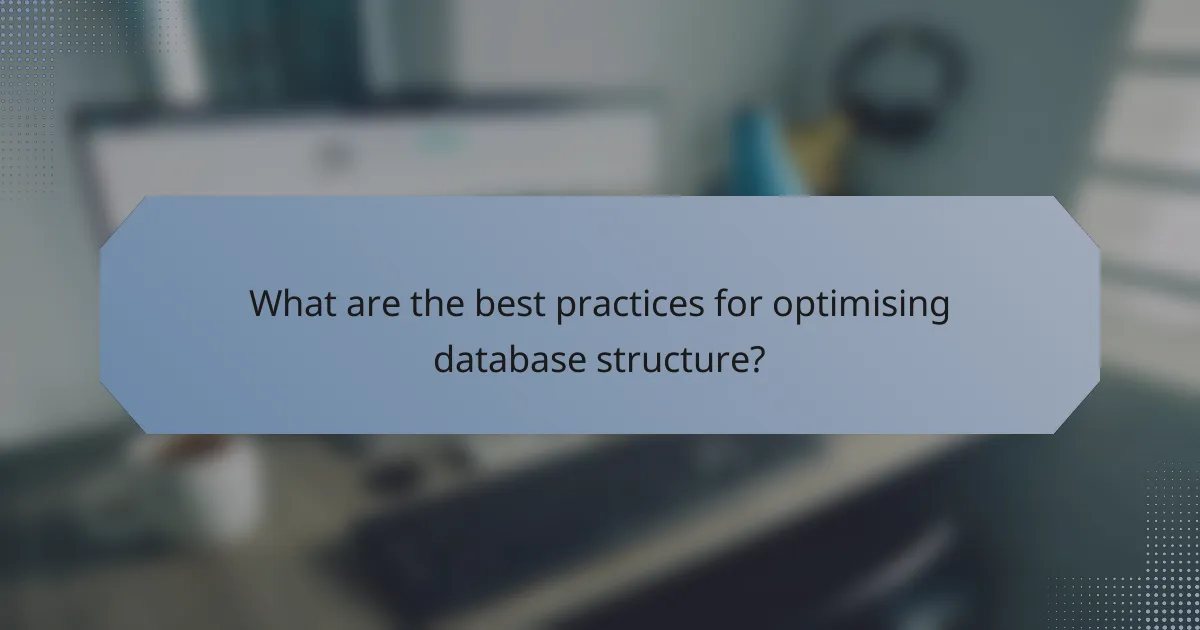 What are the best practices for optimising database structure?